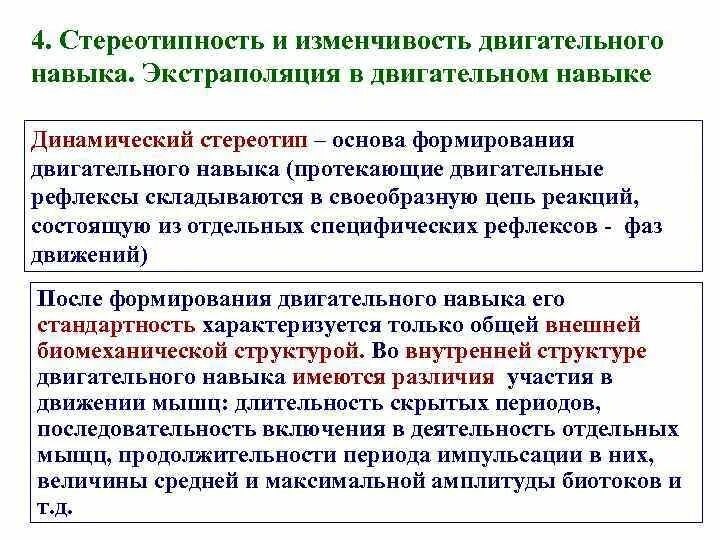 4. Стереотипность и изменчивость двигательного навыка. Экстраполяция в двигательном навыке

Динамический стереотип – основа формирования двигательного навыка (протекающие двигательные рефлексы складываются в своеобразную цепь реакций, состоящую из отдельных специфических рефлексов - фаз движений)

После формирования двигательного навыка его стандартность характеризуется только общей внешней биомеханической структурой. Во внутренней структуре двигательного навыка имеются различия участия в движении мышц: длительность скрытых периодов, последовательность включения в деятельность отдельных мышц, продолжительности периода импульсации в них, величины средней и максимальной амплитуды биотоков и т.д.